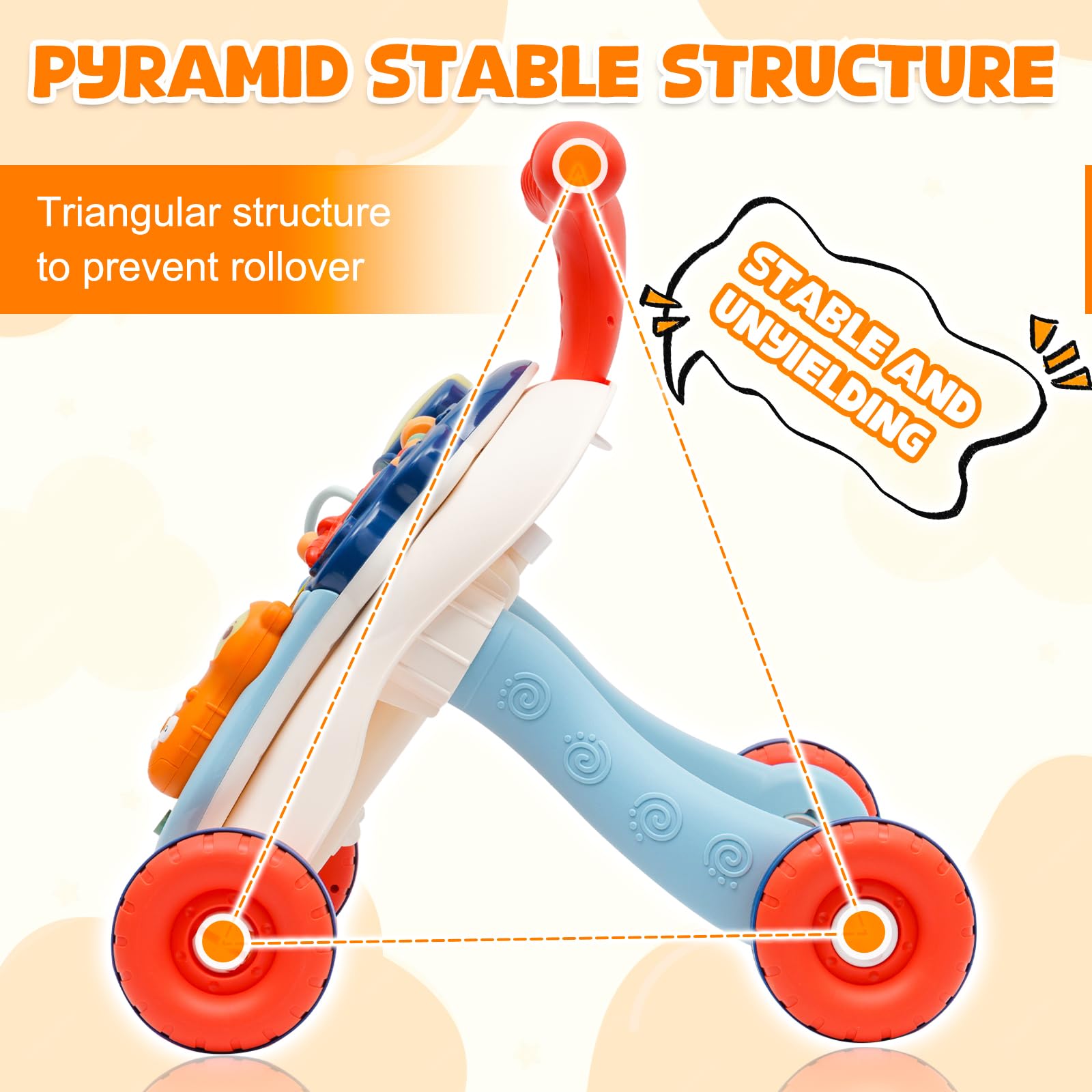 PYRAMID STABLE STRUCTURE

Triangular structure to prevent rollover

STABLE AND UNYIELDING